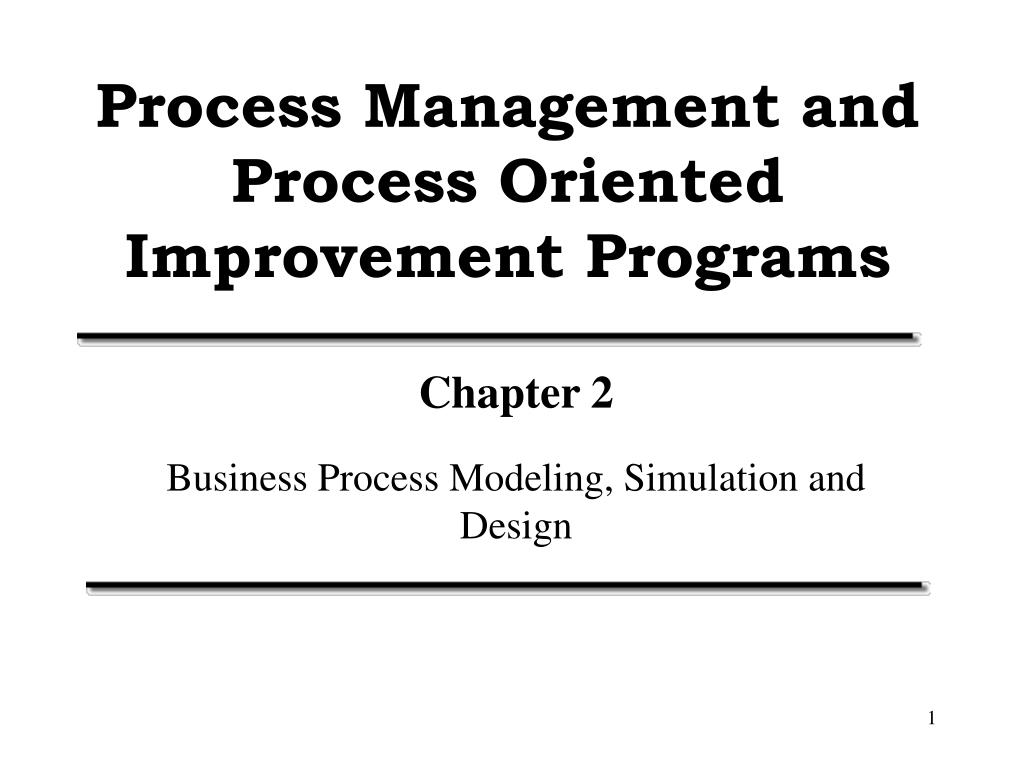 Process Management and Process Oriented Improvement Programs

Chapter 2

Business Process Modeling, Simulation and Design

1